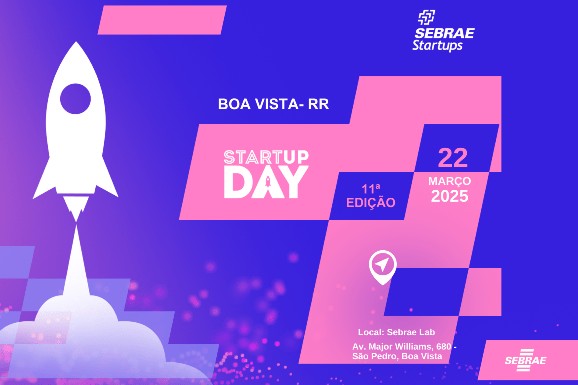 SEBRAE Startups

BOA VISTA- RR

STARTUP DAY

11ª EDIÇÃO

22 MARÇO 2025

Local: Sebrae Lab

Av. Major Williams, 680 - São Pedro, Boa Vista

SEBRAE